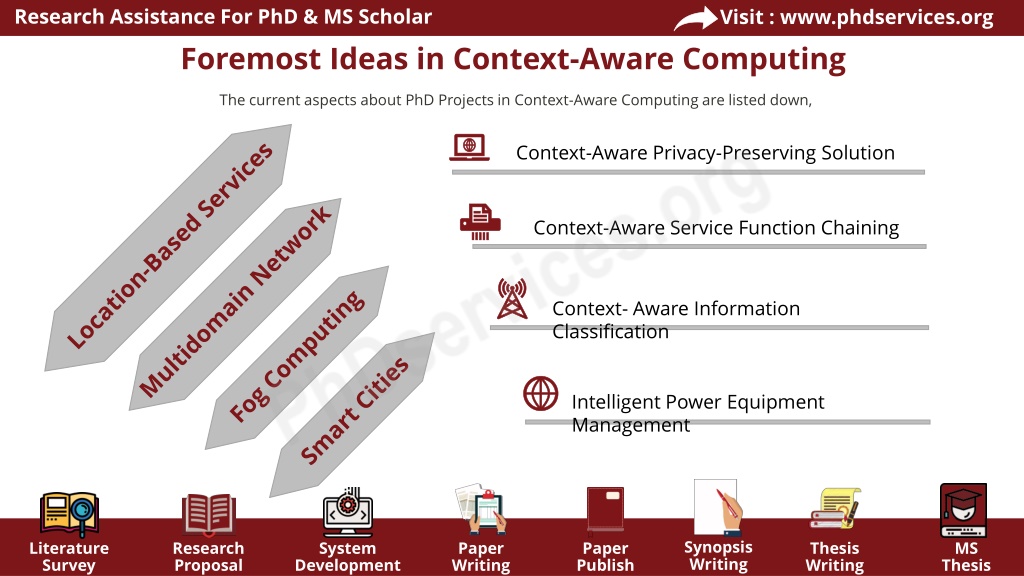 Research Assistance For PhD & MS Scholar

Visit : www.phdservices.org

Foremost Ideas in Context-Aware Computing

The current aspects about PhD Projects in Context-Aware Computing are listed down,

Location-Based Services

Multidomain Network

Fog Computing

Smart Cities

Context-Aware Privacy-Preserving Solution

Context-Aware Service Function Chaining

Context- Aware Information Classification

Intelligent Power Equipment Management

PhDservices.org

Literature Survey

Research Proposal

System Development

Paper Writing

Paper Publish

Synopsis Writing

Thesis Writing

MS Thesis